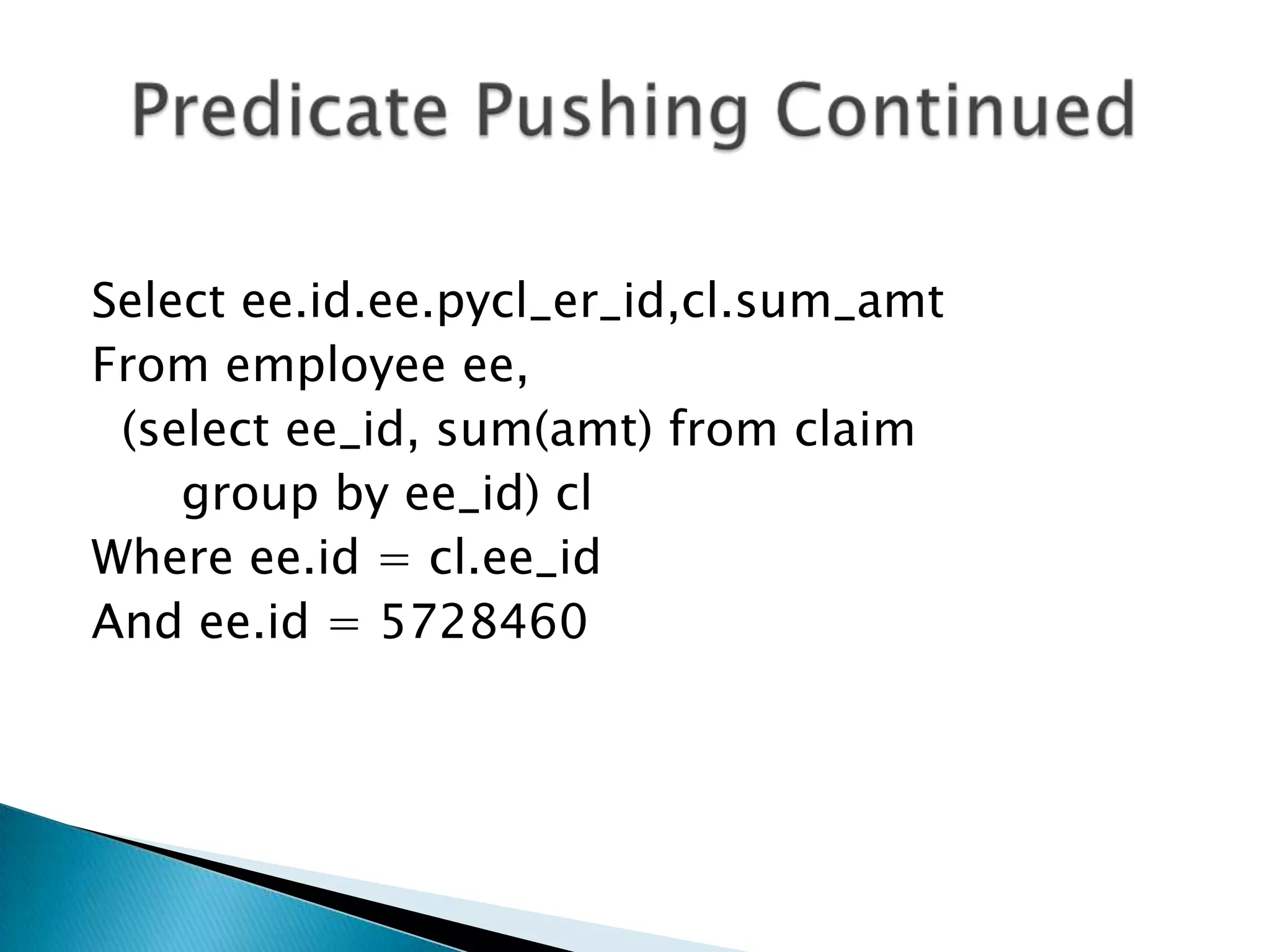 Predicate Pushing Continued

Select ee.id.ee.pycl_er_id,cl.sum_amt
From employee ee,
(select ee_id, sum(amt) from claim
group by ee_id) cl
Where ee.id = cl.ee_id
And ee.id = 5728460